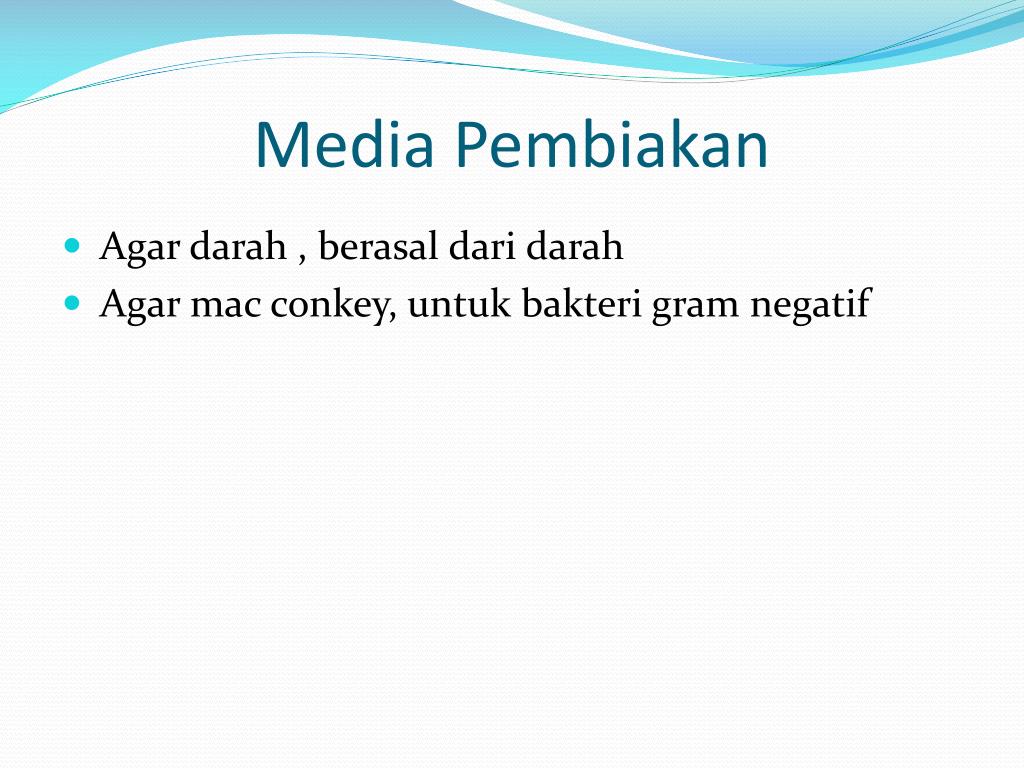 Media Pembiakan

- Agar darah , berasal dari darah
- Agar mac conkey, untuk bakteri gram negatif